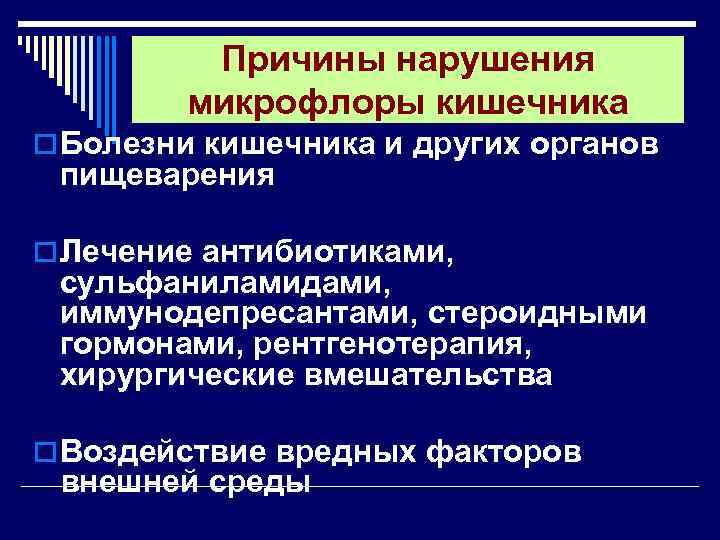 Причины нарушения микрофлоры кишечника

Болезни кишечника и других органов пищеварения

Лечение антибиотиками, сульфаниламидами, иммунодепресантами, стероидными гормонами, рентгенотерапия, хирургические вмешательства

Воздействие вредных факторов внешней среды